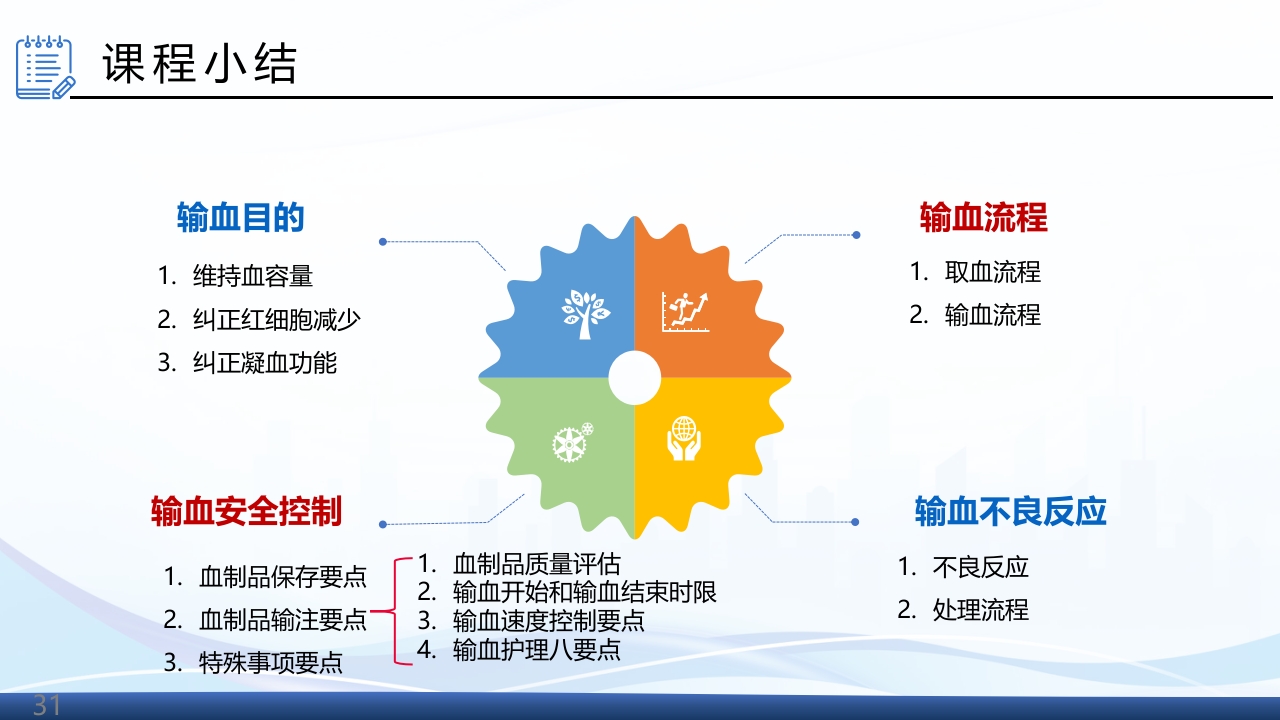 课程小结

输血目的

1. 维持血容量
2. 纠正红细胞减少
3. 纠正凝血功能

输血流程

1. 取血流程
2. 输血流程

输血安全控制

1. 血制品保存要点
2. 血制品输注要点
3. 特殊事项要点

1. 血制品质量评估
2. 输血开始和输血结束时限
3. 输血速度控制要点
4. 输血护理八要点

输血不良反应

1. 不良反应
2. 处理流程

31